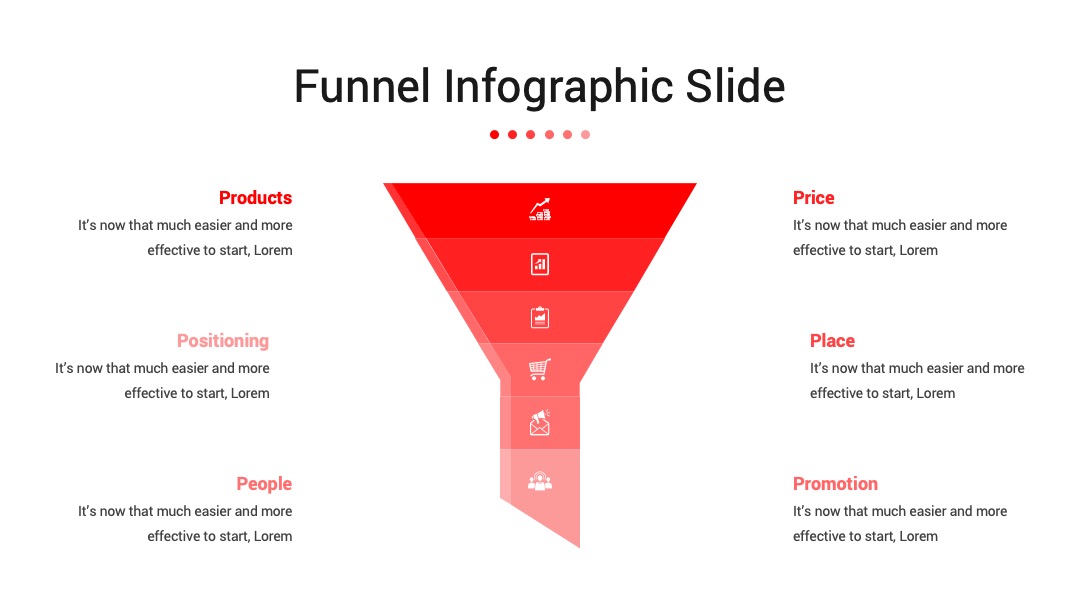 Funnel Infographic Slide

Products
It's now that much easier and more effective to start, Lorem

Positioning
It's now that much easier and more effective to start, Lorem

People
It's now that much easier and more effective to start, Lorem

Price
It's now that much easier and more effective to start, Lorem

Place
It's now that much easier and more effective to start, Lorem

Promotion
It's now that much easier and more effective to start, Lorem